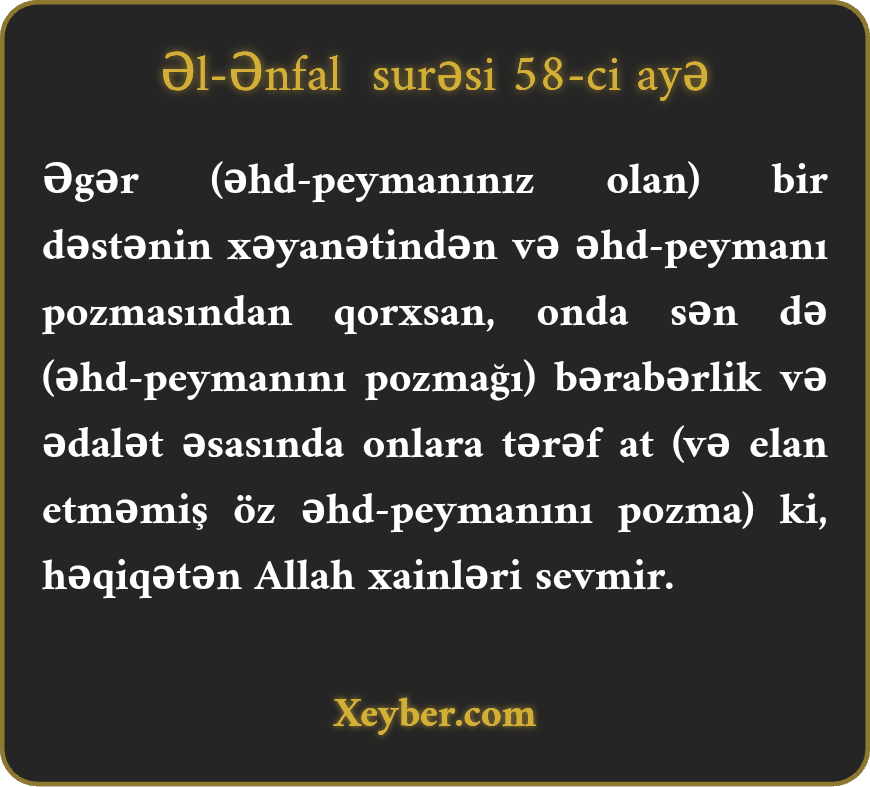 Əl-Ənfal surəsi 58-ci ayə

Əgər (əhd-peymanınız olan) bir dəstənin xəyanətindən və əhd-peymanı pozmasından qorxsan, onda sən də (əhd-peymanını pozmağı) bərabərlik və ədalət əsasında onlara tərəf at (və elan etməmiş öz əhd-peymanını pozma) ki, həqiqətən Allah xainləri sevmir.

Xeyber.com